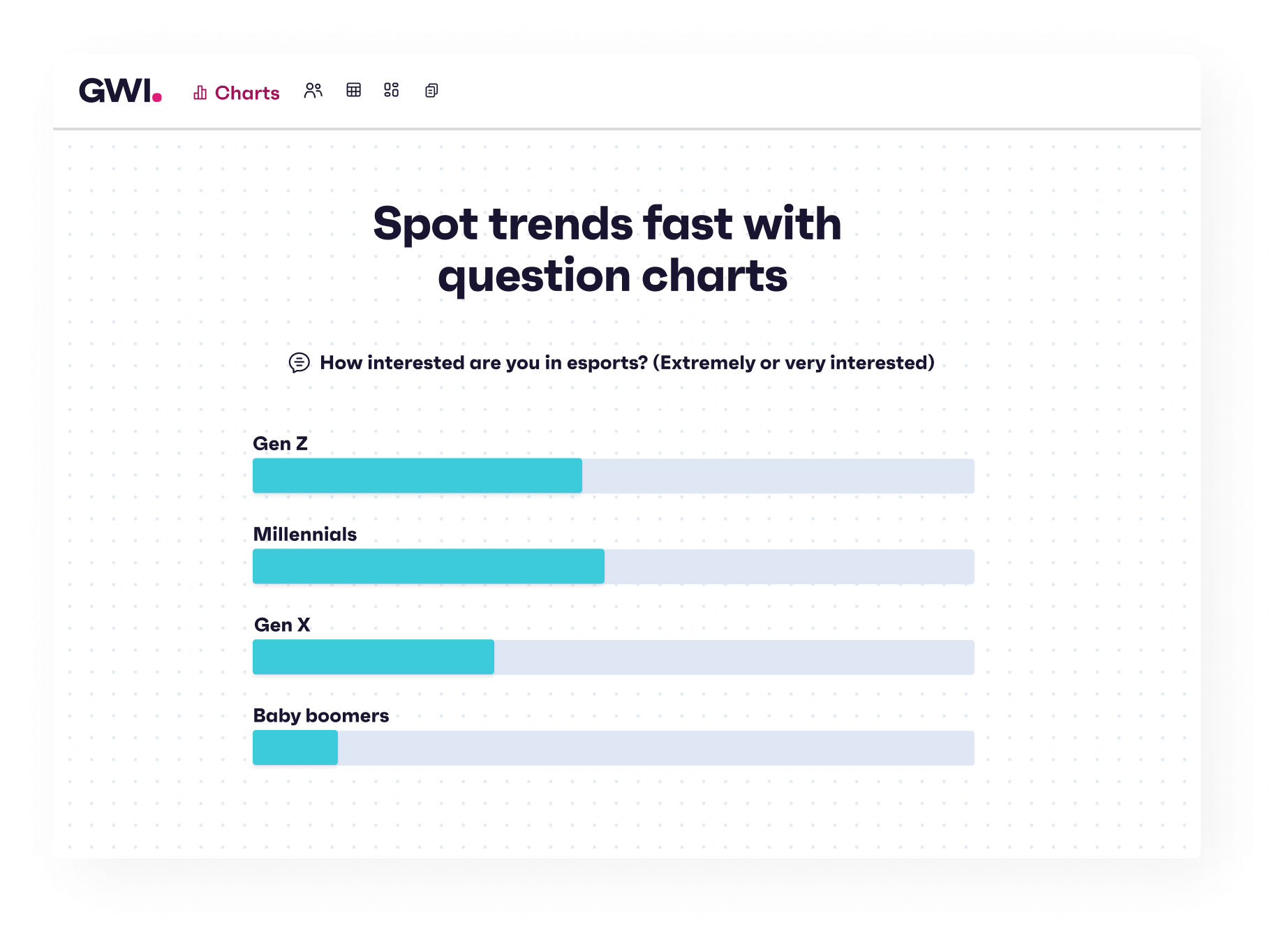 GWI.

Charts

Spot trends fast with question charts

How interested are you in esports? (Extremely or very interested)

Gen Z

Millennials

Gen X

Baby boomers